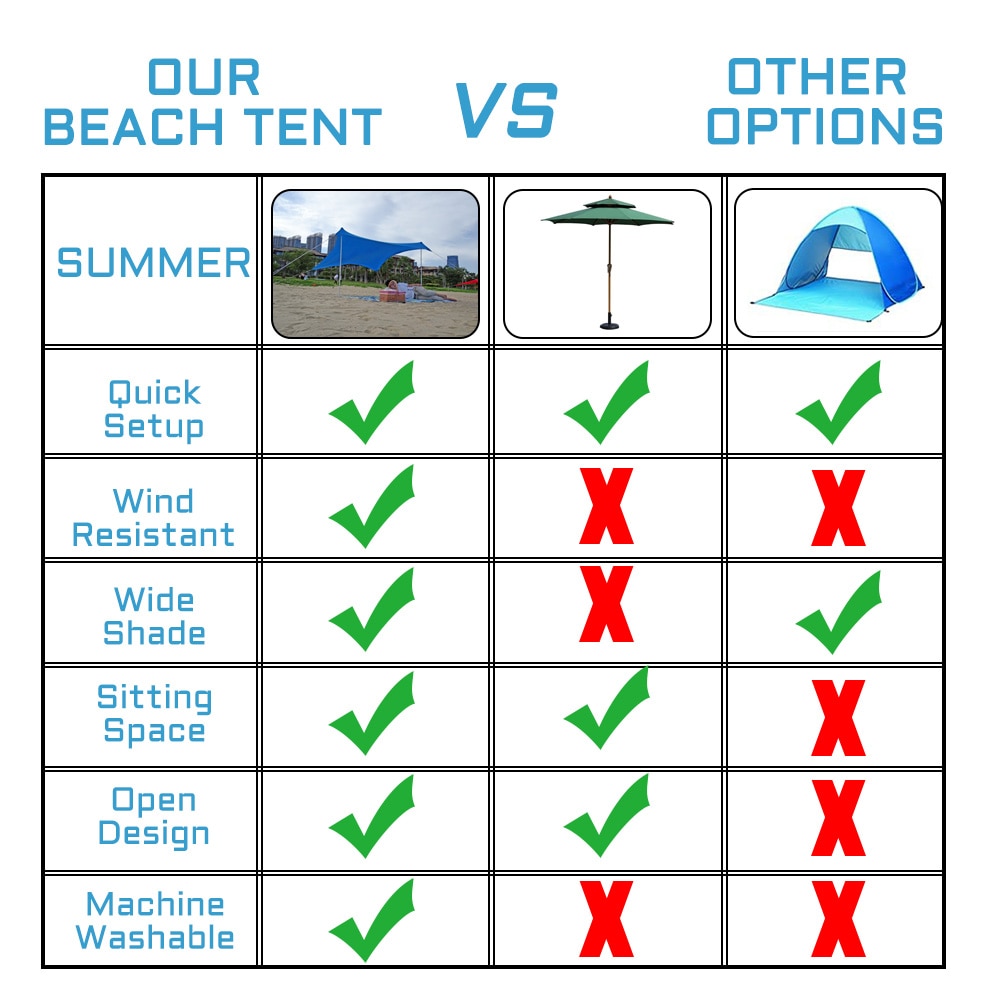 OUR BEACH TENT VS OTHER OPTIONS

| SUMMER | | | |
|---|---|---|---|
| Quick Setup | ✓ | ✓ | ✓ |
| Wind Resistant | ✓ | X | X |
| Wide Shade | ✓ | X | ✓ |
| Sitting Space | ✓ | ✓ | X |
| Open Design | ✓ | ✓ | X |
| Machine Washable | ✓ | X | X |